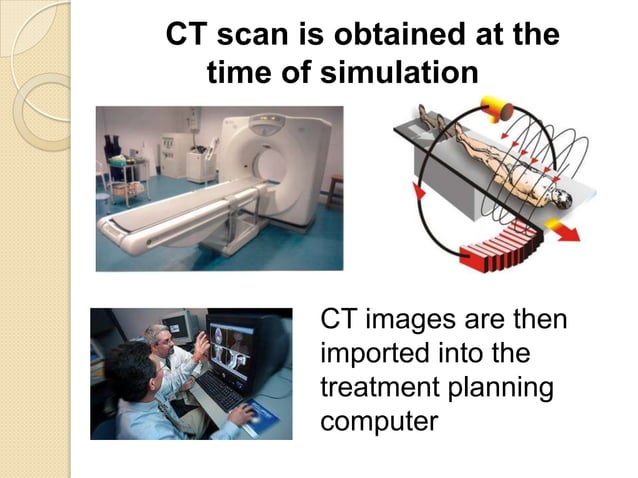 CT scan is obtained at the time of simulation

CT images are then imported into the treatment planning computer